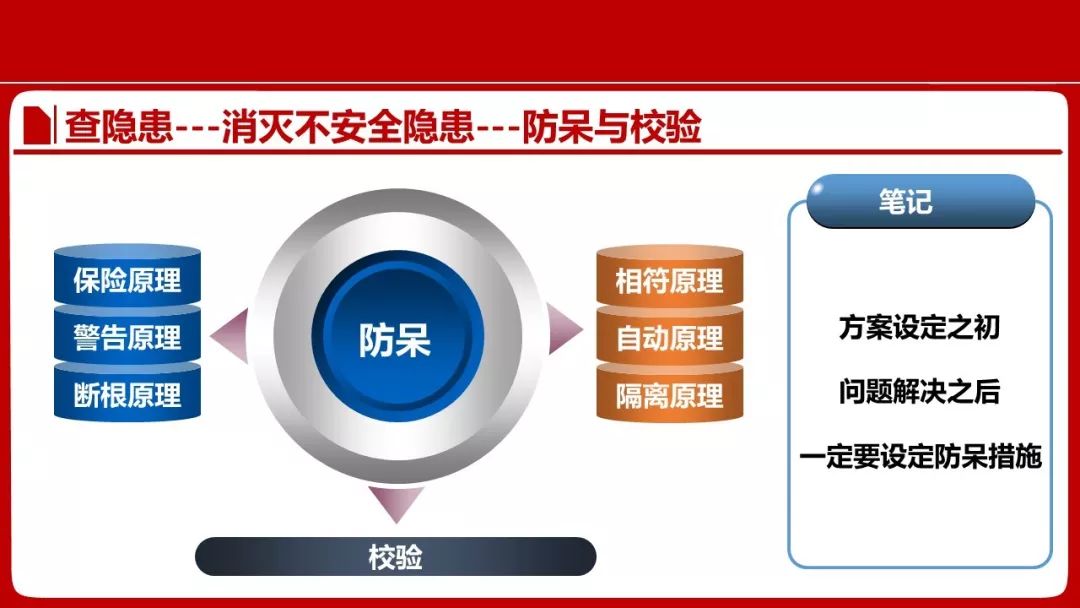 查隐患---消灭不安全隐患---防呆与校验

保险原理
警告原理
断根原理

防呆

相符原理
自动原理
隔离原理

校验

笔记

方案设定之初

问题解决之后

一定要设定防呆措施